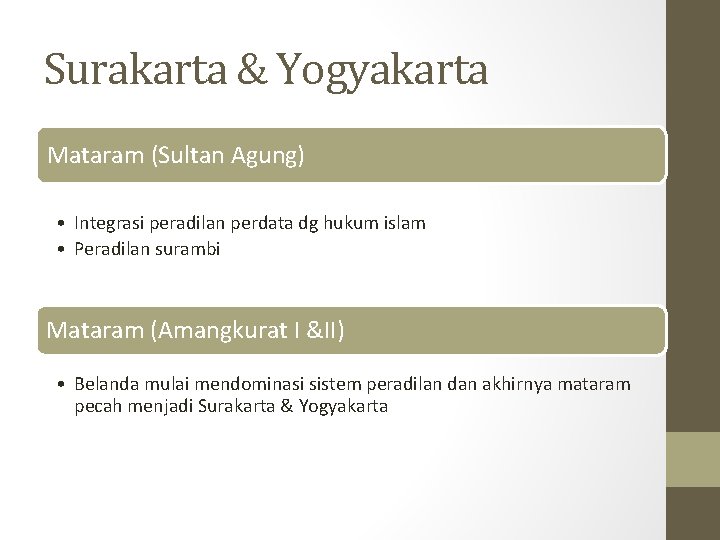 Surakarta & Yogyakarta

Mataram (Sultan Agung)

• Integrasi peradilan perdata dg hukum islam
• Peradilan surambi

Mataram (Amangkurat I &II)

• Belanda mulai mendominasi sistem peradilan dan akhirnya mataram pecah menjadi Surakarta & Yogyakarta